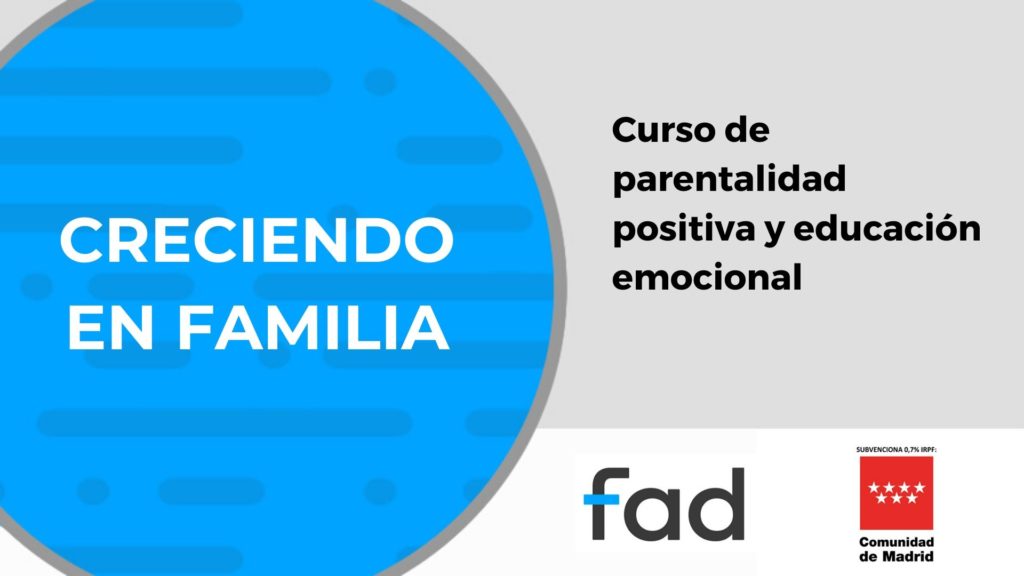 CRECIENDO EN FAMILIA

Curso de parentalidad positiva y educación emocional

fad

SUBVENCIONA 0,7% IRPF:

Comunidad de Madrid